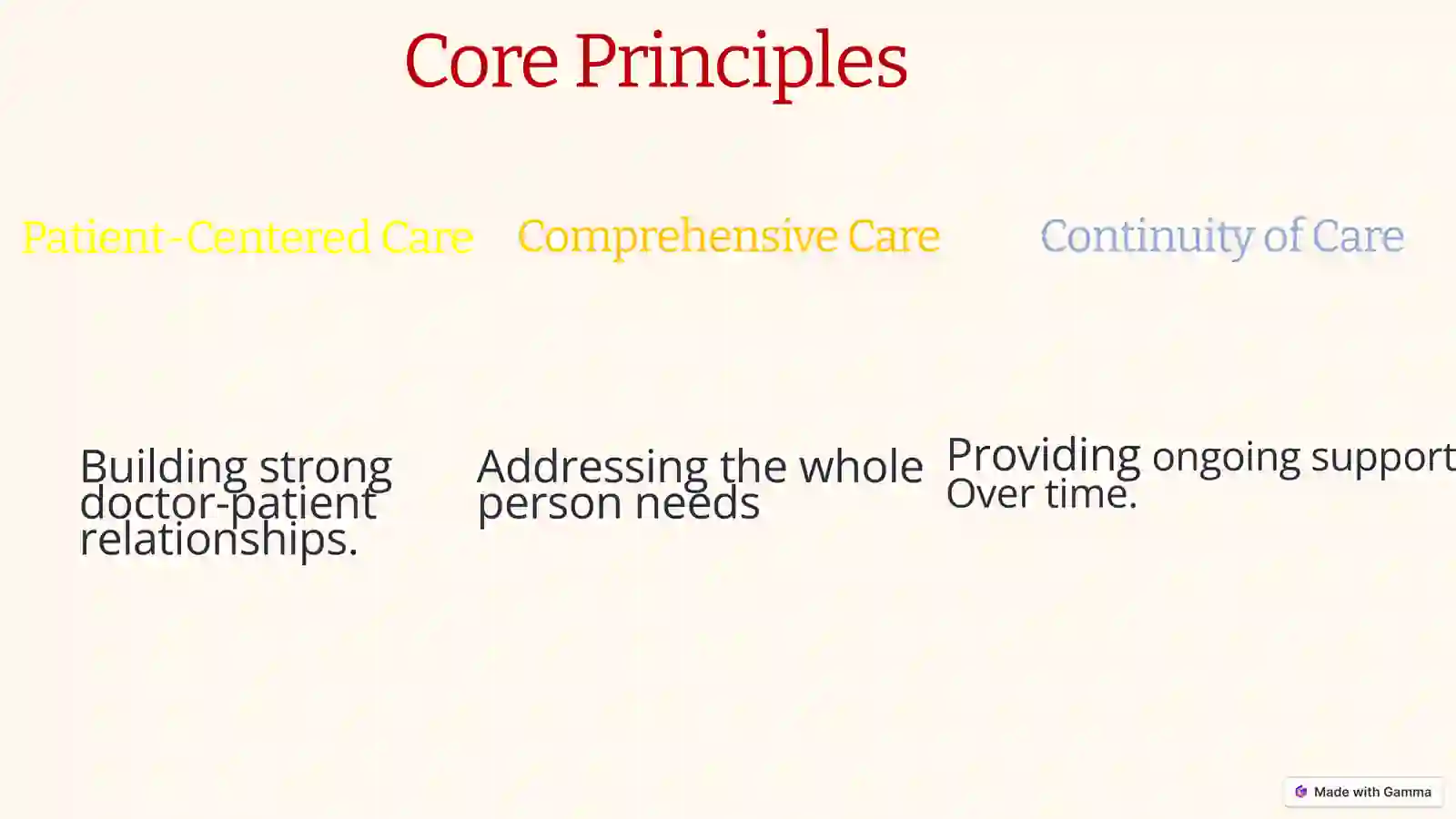 Core Principles

Patient-Centered Care

Building strong doctor-patient relationships.

Comprehensive Care

Addressing the whole person needs

Continuity of Care

Providing ongoing support Over time.

Made with Gamma